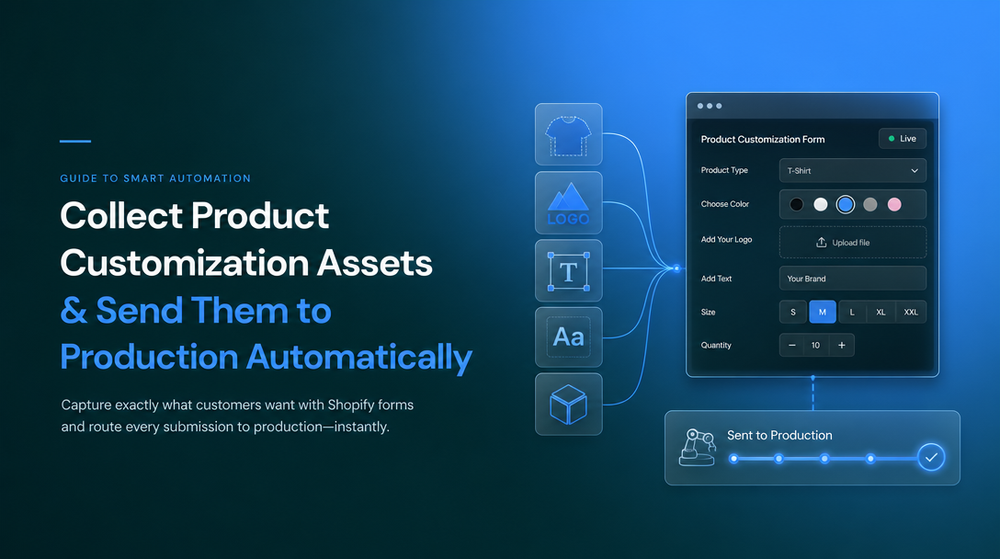 GUIDE TO SMART AUTOMATION

Collect Product Customization Assets & Send Them to Production Automatically

Capture exactly what customers want with Shopify forms and route every submission to production—instantly.

LOGO

T

Aa

Product Customization Form

Live

Product Type

T-Shirt

Choose Color

Add Your Logo

Upload file

Add Text

Your Brand

Size

S

M

L

XL

XXL

Quantity

−

10

+

Sent to Production